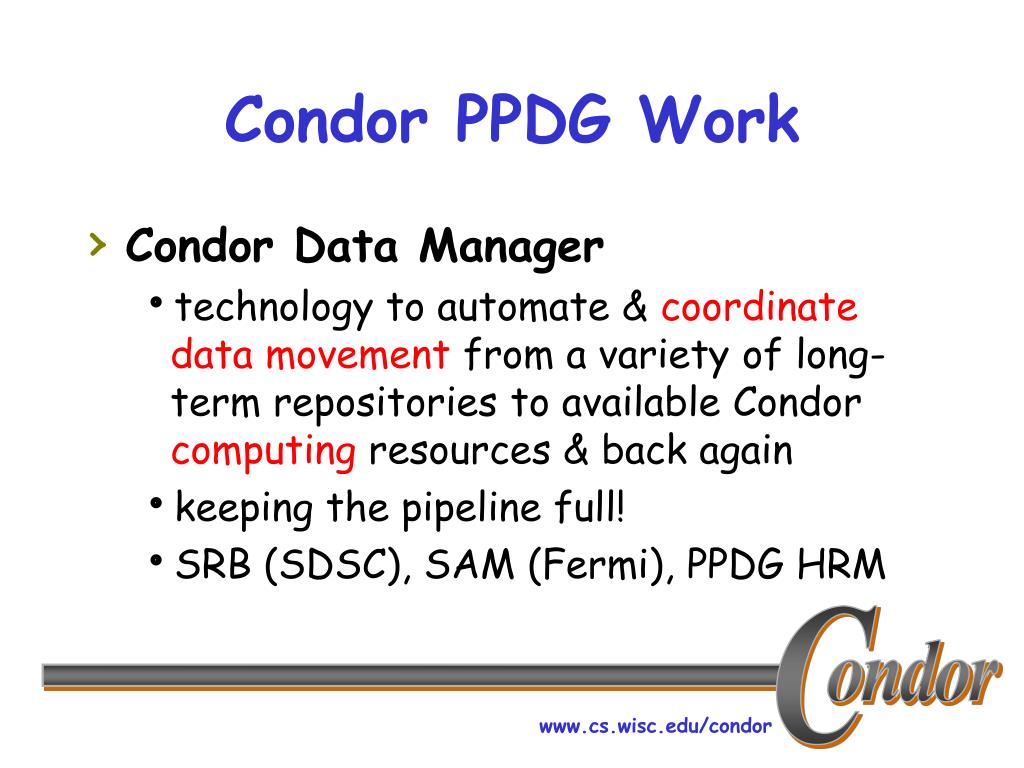 Condor PPDG Work

› Condor Data Manager

• technology to automate & coordinate data movement from a variety of long-term repositories to available Condor computing resources & back again

• keeping the pipeline full!

• SRB (SDSC), SAM (Fermi), PPDG HRM

Condor

www.cs.wisc.edu/condor